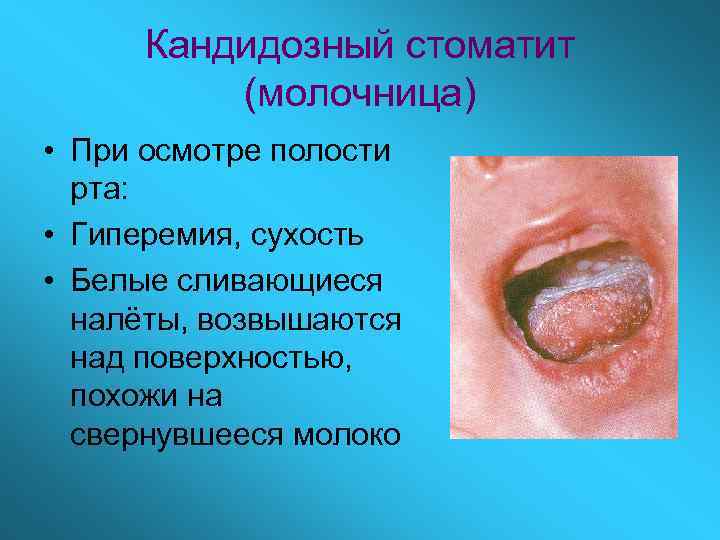 Кандидозный стоматит (молочница)

• При осмотре полости рта:
• Гиперемия, сухость
• Белые сливающиеся налёты, возвышаются над поверхностью, похожи на свернувшееся молоко